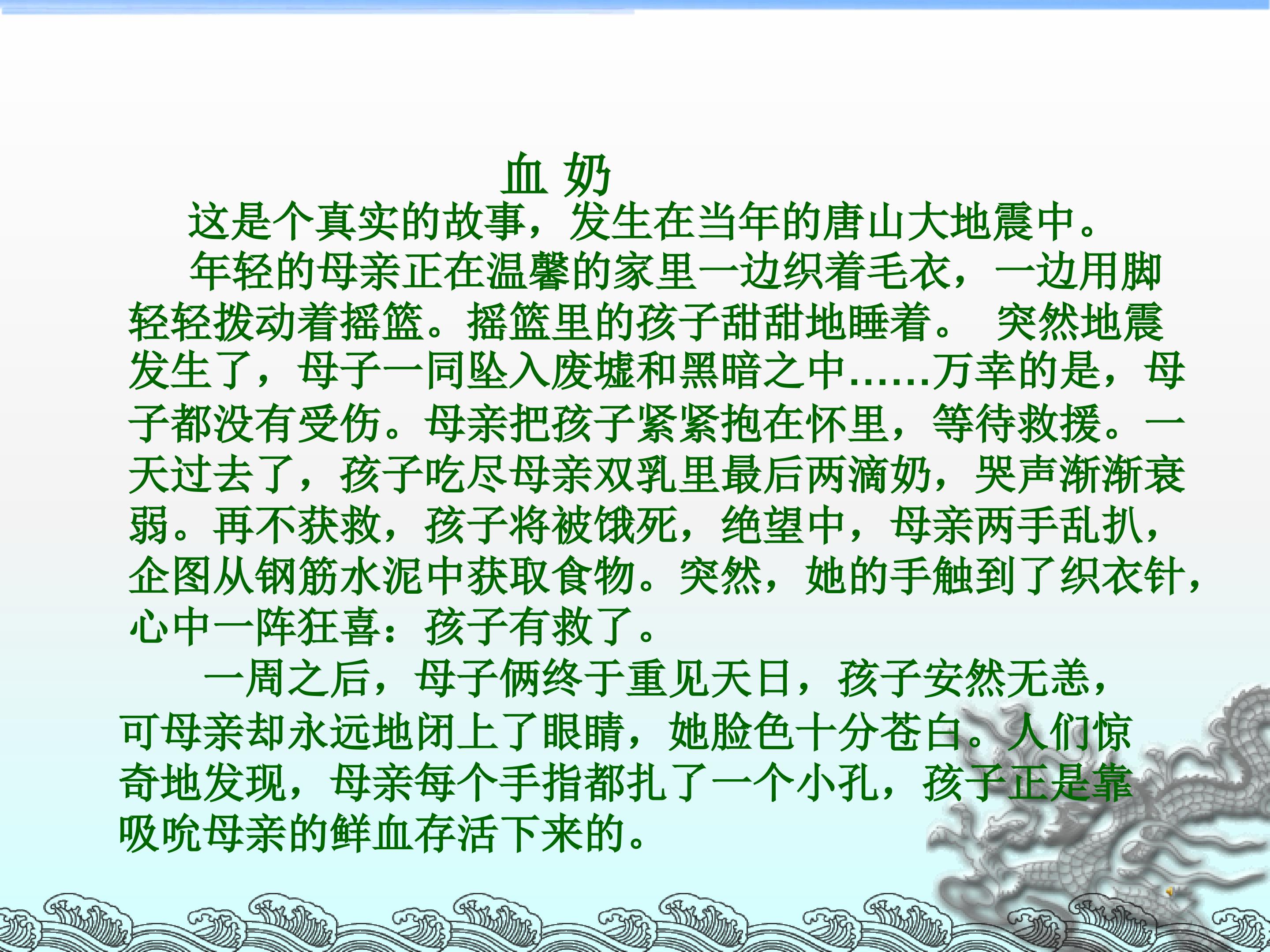 血 奶

这是个真实的故事，发生在当年的唐山大地震中。

年轻的母亲正在温馨的家里一边织着毛衣，一边用脚轻轻拨动着摇篮。摇篮里的孩子甜甜地睡着。 突然地震发生了，母子一同坠入废墟和黑暗之中……万幸的是，母子都没有受伤。母亲把孩子紧紧抱在怀里，等待救援。一天过去了，孩子吃尽母亲双乳里最后两滴奶，哭声渐渐衰弱。再不获救，孩子将被饿死，绝望中，母亲两手乱扒，企图从钢筋水泥中获取食物。突然，她的手触到了织衣针，心中一阵狂喜：孩子有救了。

一周之后，母子俩终于重见天日，孩子安然无恙，可母亲却永远地闭上了眼睛，她脸色十分苍白。人们惊奇地发现，母亲每个手指都扎了一个小孔，孩子正是靠吸吮母亲的鲜血存活下来的。